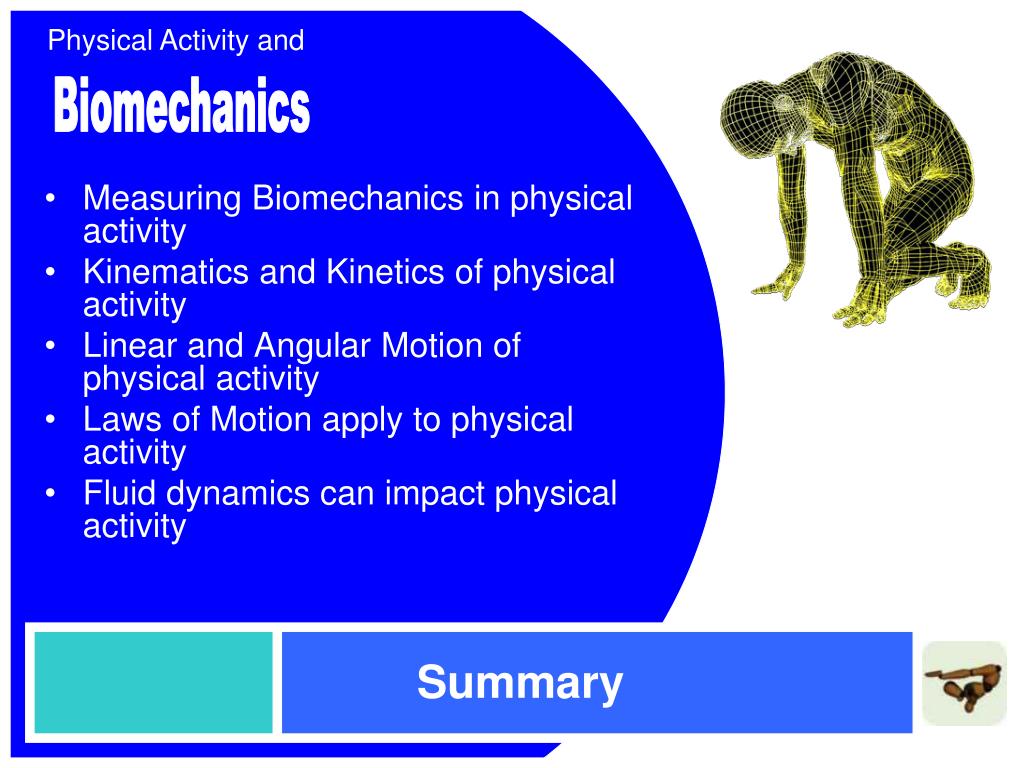 Physical Activity and

Biomechanics

• Measuring Biomechanics in physical activity
• Kinematics and Kinetics of physical activity
• Linear and Angular Motion of physical activity
• Laws of Motion apply to physical activity
• Fluid dynamics can impact physical activity

Summary